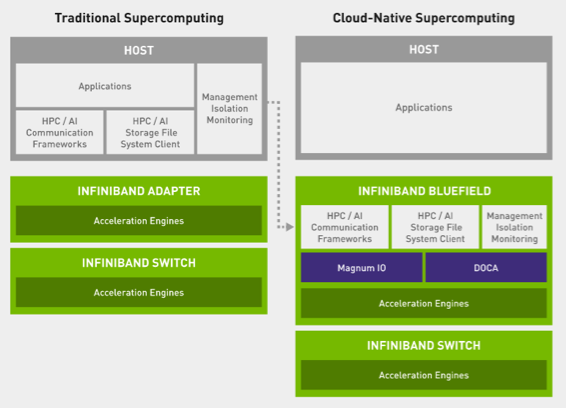 Traditional Supercomputing

HOST

Applications

HPC / AI Communication Frameworks

HPC / AI Storage File System Client

Management Isolation Monitoring

INFINIBAND ADAPTER

Acceleration Engines

INFINIBAND SWITCH

Acceleration Engines

Cloud-Native Supercomputing

HOST

Applications

INFINIBAND BLUEFIELD

HPC / AI Communication Frameworks

HPC / AI Storage File System Client

Management Isolation Monitoring

Magnum IO

DOCA

Acceleration Engines

INFINIBAND SWITCH

Acceleration Engines